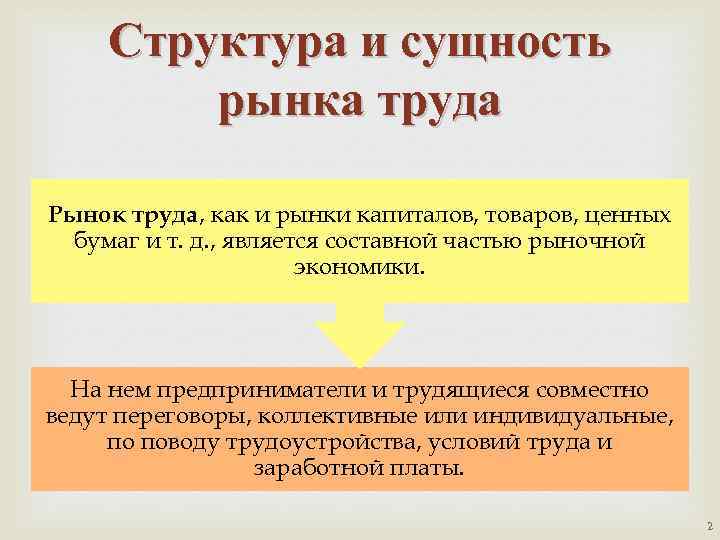 Структура и сущность рынка труда

Рынок труда, как и рынки капиталов, товаров, ценных бумаг и т. д., является составной частью рыночной экономики.

На нем предприниматели и трудящиеся совместно ведут переговоры, коллективные или индивидуальные, по поводу трудоустройства, условий труда и заработной платы.

2